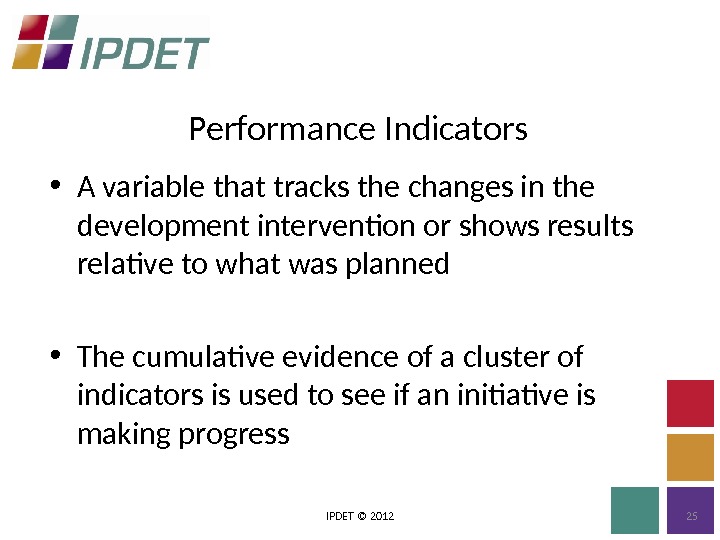 IPDET

Performance Indicators

• A variable that tracks the changes in the development intervention or shows results relative to what was planned

• The cumulative evidence of a cluster of indicators is used to see if an initiative is making progress

IPDET © 2012

25